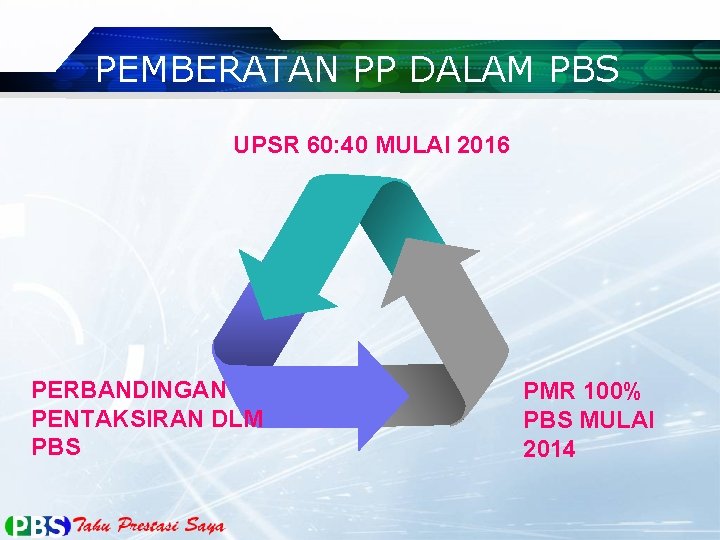 PEMBERATAN PP DALAM PBS

UPSR 60:40 MULAI 2016

PERBANDINGAN PENTAKSIRAN DLM PBS

PMR 100% PBS MULAI 2014

PBS Tahu Prestasi Saya